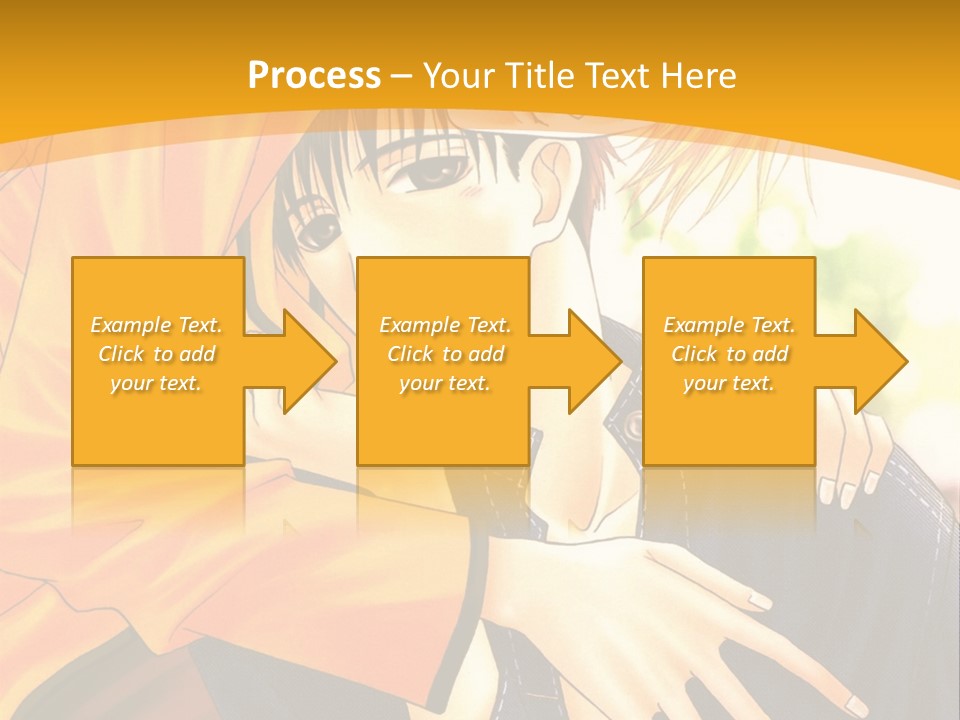 Process – Your Title Text Here

Example Text. Click to add your text.

Example Text. Click to add your text.

Example Text. Click to add your text.